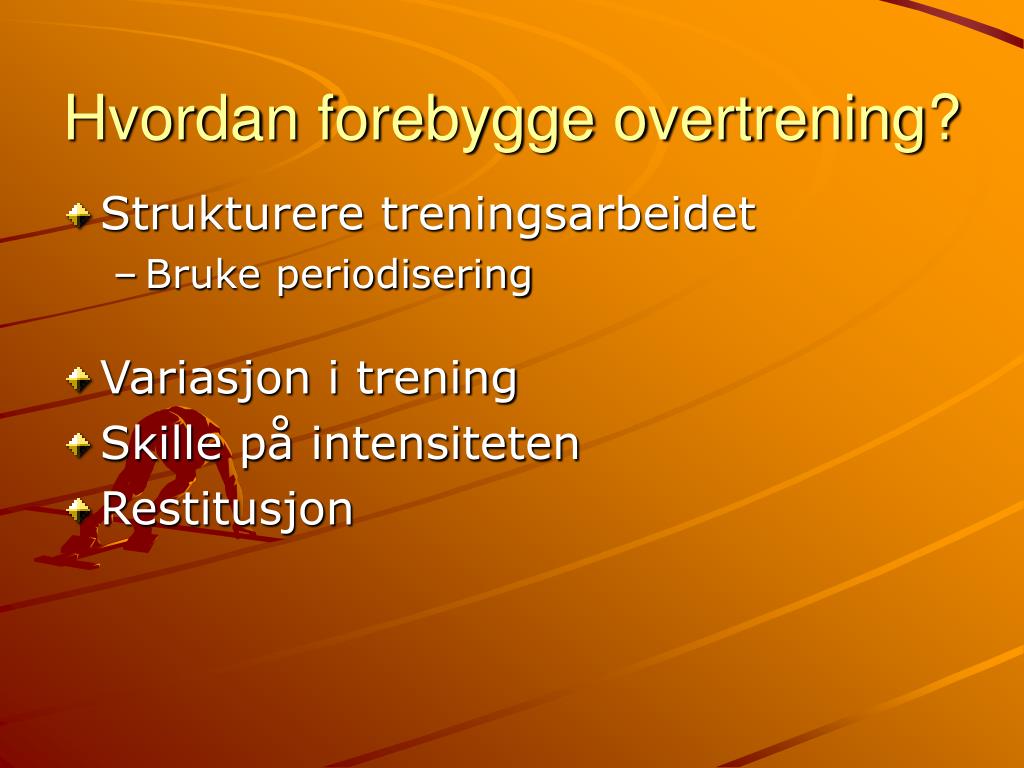 Hvordan forebygge overtrening?

Strukturere treningsarbeidet
– Bruke periodisering

Variasjon i trening
Skille på intensiteten
Restitusjon